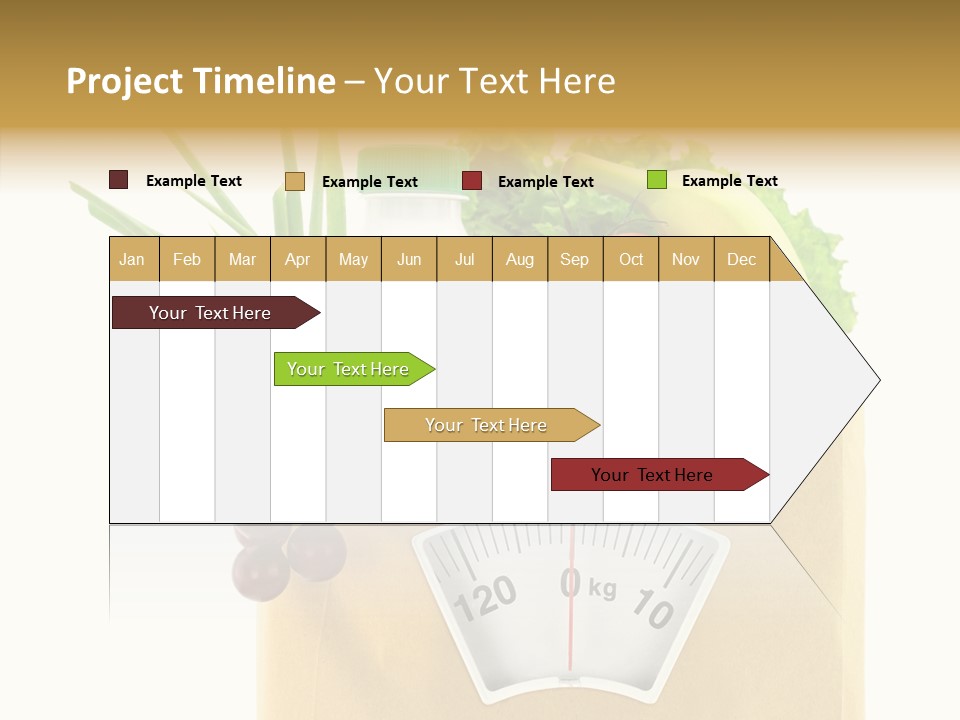 Project Timeline – Your Text Here

Example Text Example Text Example Text Example Text

| Jan | Feb | Mar | Apr | May | Jun | Jul | Aug | Sep | Oct | Nov | Dec |
|---|---|---|---|---|---|---|---|---|---|---|---|

Your Text Here

Your Text Here

Your Text Here

Your Text Here

120 0 kg 10